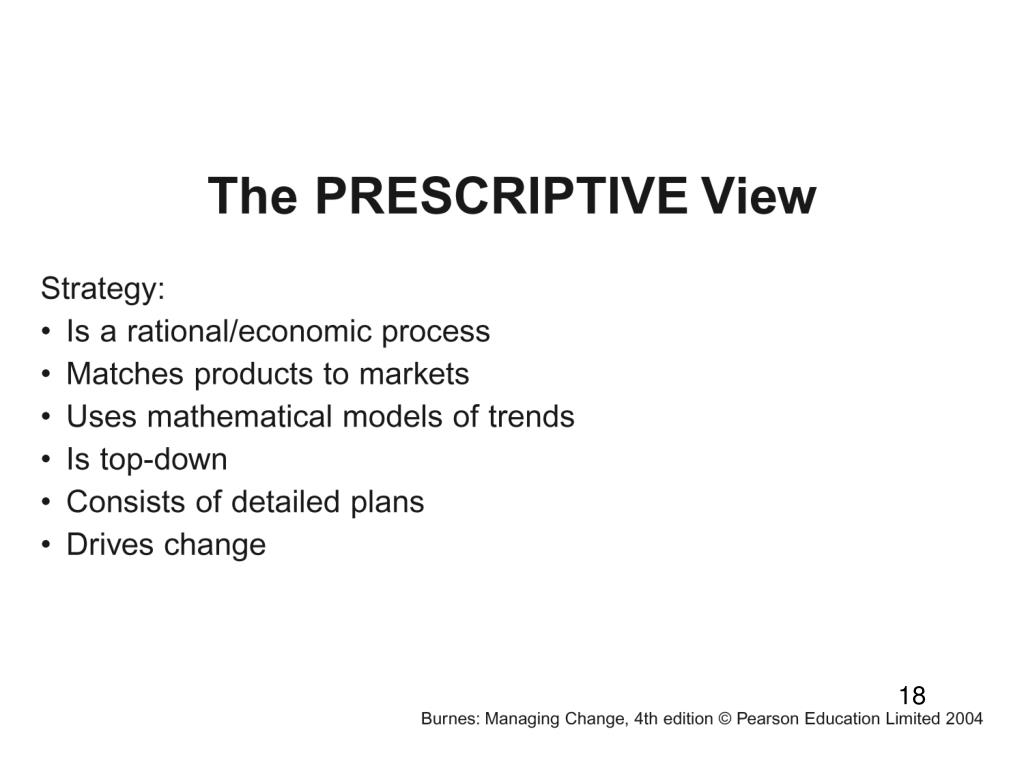 The PRESCRIPTIVE View

Strategy:
• Is a rational/economic process
• Matches products to markets
• Uses mathematical models of trends
• Is top-down
• Consists of detailed plans
• Drives change

18

Burnes: Managing Change, 4th edition © Pearson Education Limited 2004